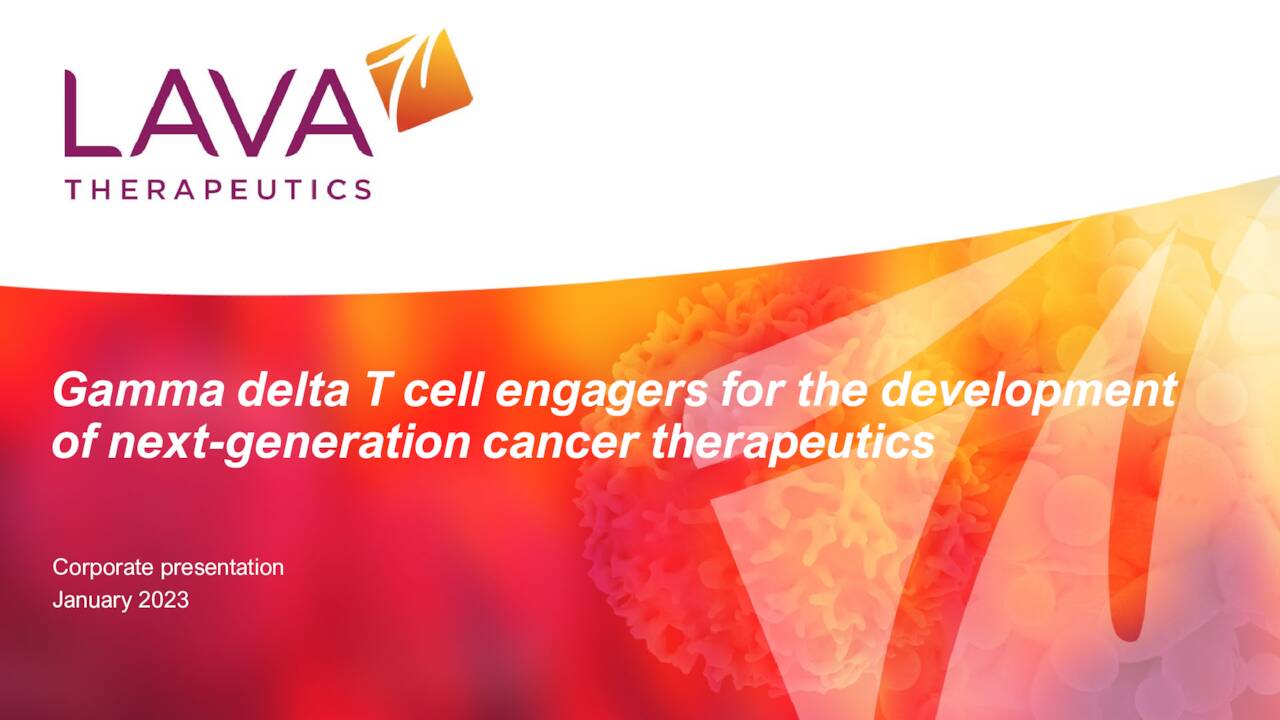 LAVA
THERAPEUTICS

Gamma delta T cell engagers for the development of next-generation cancer therapeutics

Corporate presentation
January 2023